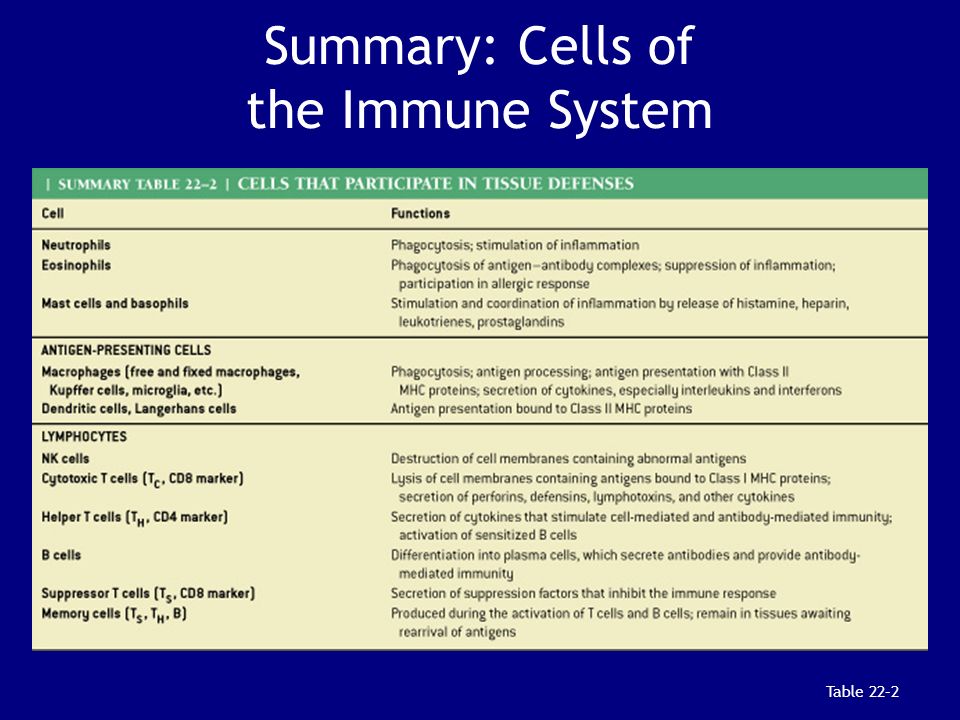 Summary: Cells of the Immune System

| SUMMARY TABLE 22–2 | CELLS THAT PARTICIPATE IN TISSUE DEFENSES

| Cell | Functions |
|---|---|
| Neutrophils | Phagocytosis; stimulation of inflammation |
| Eosinophils | Phagocytosis of antigen–antibody complexes; suppression of inflammation; participation in allergic response |
| Mast cells and basophils | Stimulation and coordination of inflammation by release of histamine, heparin, leukotrienes, prostaglandins |
| ANTIGEN-PRESENTING CELLS | |
| Macrophages (free and fixed macrophages, Kupffer cells, microglia, etc.) | Phagocytosis; antigen processing; antigen presentation with Class II MHC proteins; secretion of cytokines, especially interleukins and interferons |
| Dendritic cells, Langerhans cells | Antigen presentation bound to Class II MHC proteins |
| LYMPHOCYTES | |
| NK cells | Destruction of cell membranes containing abnormal antigens |
| Cytotoxic T cells ($T_C$, CD8 marker) | Lysis of cell membranes containing antigens bound to Class I MHC proteins; secretion of perforins, defensins, lymphotoxins, and other cytokines |
| Helper T cells ($T_H$, CD4 marker) | Secretion of cytokines that stimulate cell-mediated and antibody-mediated immunity; activation of sensitized B cells |
| B cells | Differentiation into plasma cells, which secrete antibodies and provide antibody-mediated immunity |
| Suppressor T cells ($T_S$, CD8 marker) | Secretion of suppression factors that inhibit the immune response |
| Memory cells ($T_S$, $T_H$, B) | Produced during the activation of T cells and B cells; remain in tissues awaiting rearrival of antigens |

Table 22-2